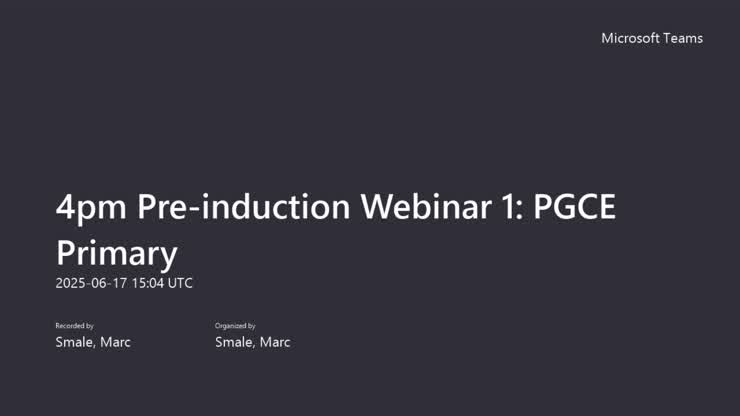 Microsoft Teams

4pm Pre-induction Webinar 1: PGCE Primary

2025-06-17 15:04 UTC

Recorded by
Smale, Marc

Organized by
Smale, Marc